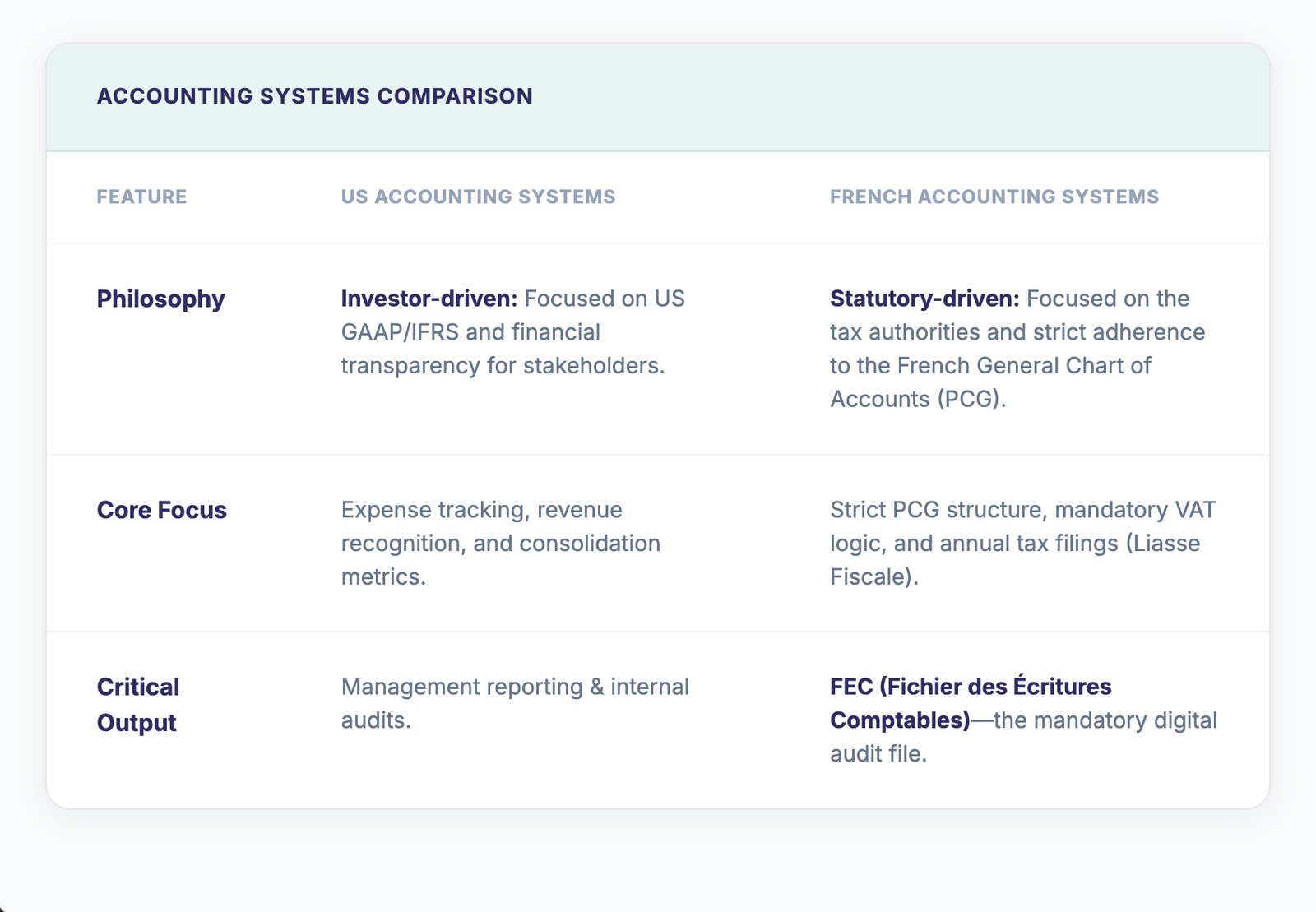 ACCOUNTING SYSTEMS COMPARISON

| FEATURE | US ACCOUNTING SYSTEMS | FRENCH ACCOUNTING SYSTEMS |
|---|---|---|
| Philosophy | Investor-driven: Focused on US GAAP/IFRS and financial transparency for stakeholders. | Statutory-driven: Focused on the tax authorities and strict adherence to the French General Chart of Accounts (PCG). |
| Core Focus | Expense tracking, revenue recognition, and consolidation metrics. | Strict PCG structure, mandatory VAT logic, and annual tax filings (Liasse Fiscale). |
| Critical Output | Management reporting & internal audits. | FEC (Fichier des Écritures Comptables)—the mandatory digital audit file. |